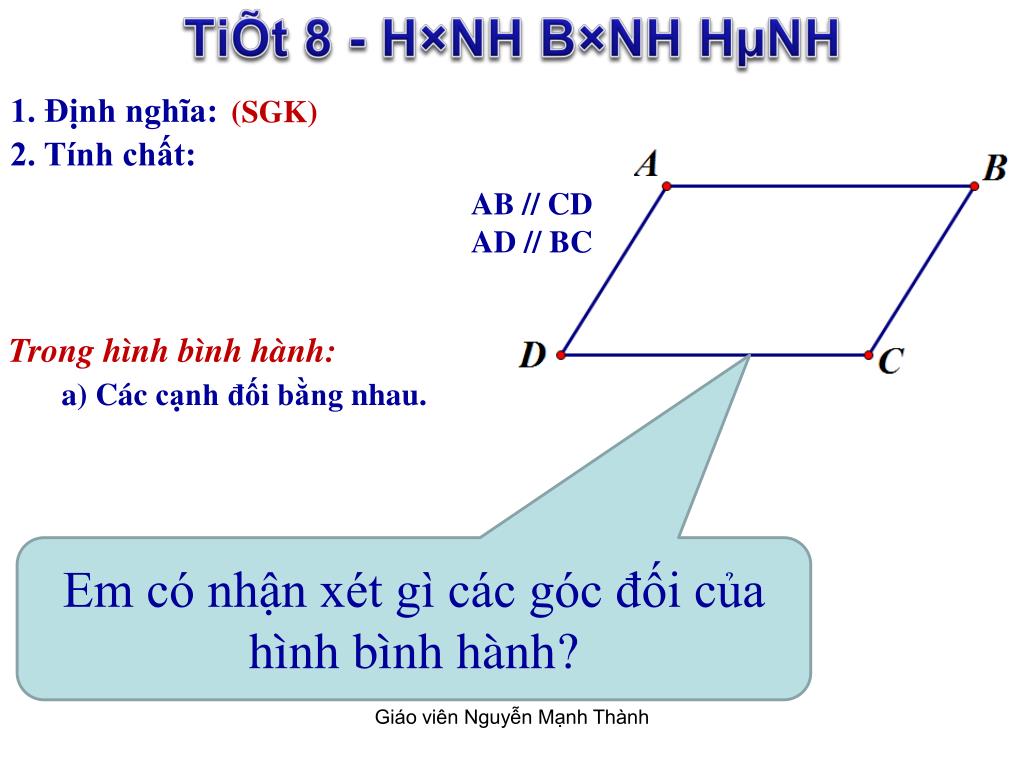 TiÕt 8 - H×NH B×NH HµNH

1. Định nghĩa: (SGK)

2. Tính chất:

AB // CD
AD // BC

A B D C

Trong hình bình hành:

a) Các cạnh đối bằng nhau.

Em có nhận xét gì các góc đối của hình bình hành?

Giáo viên Nguyễn Mạnh Thành